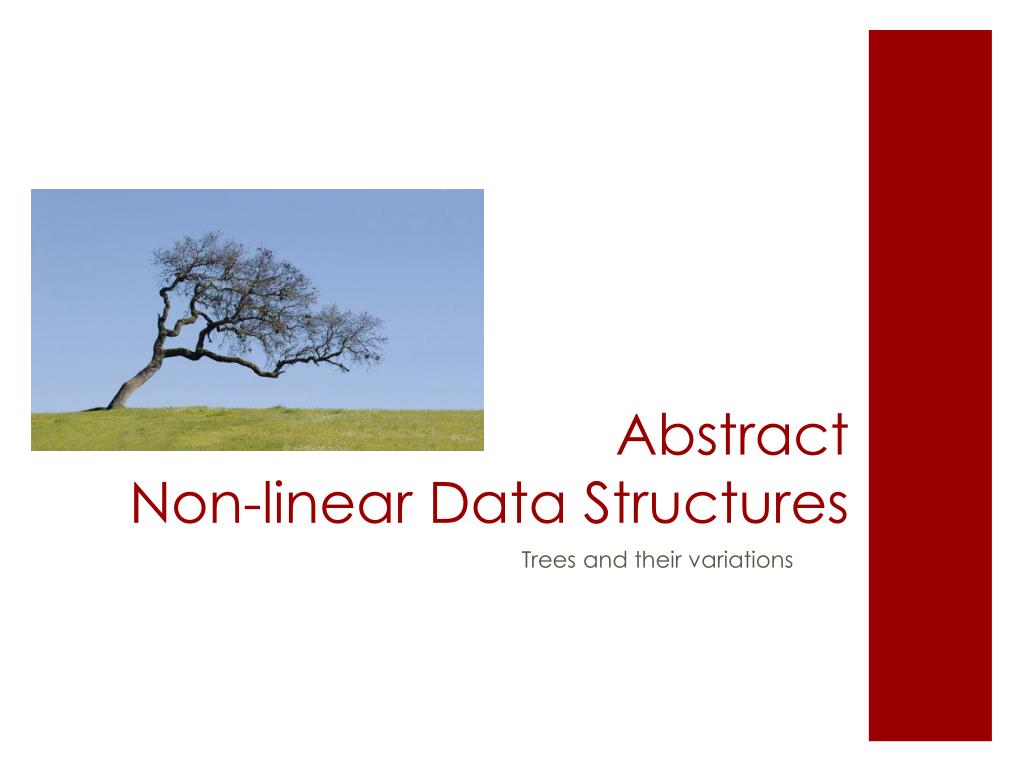 Abstract
Non-linear Data Structures

Trees and their variations